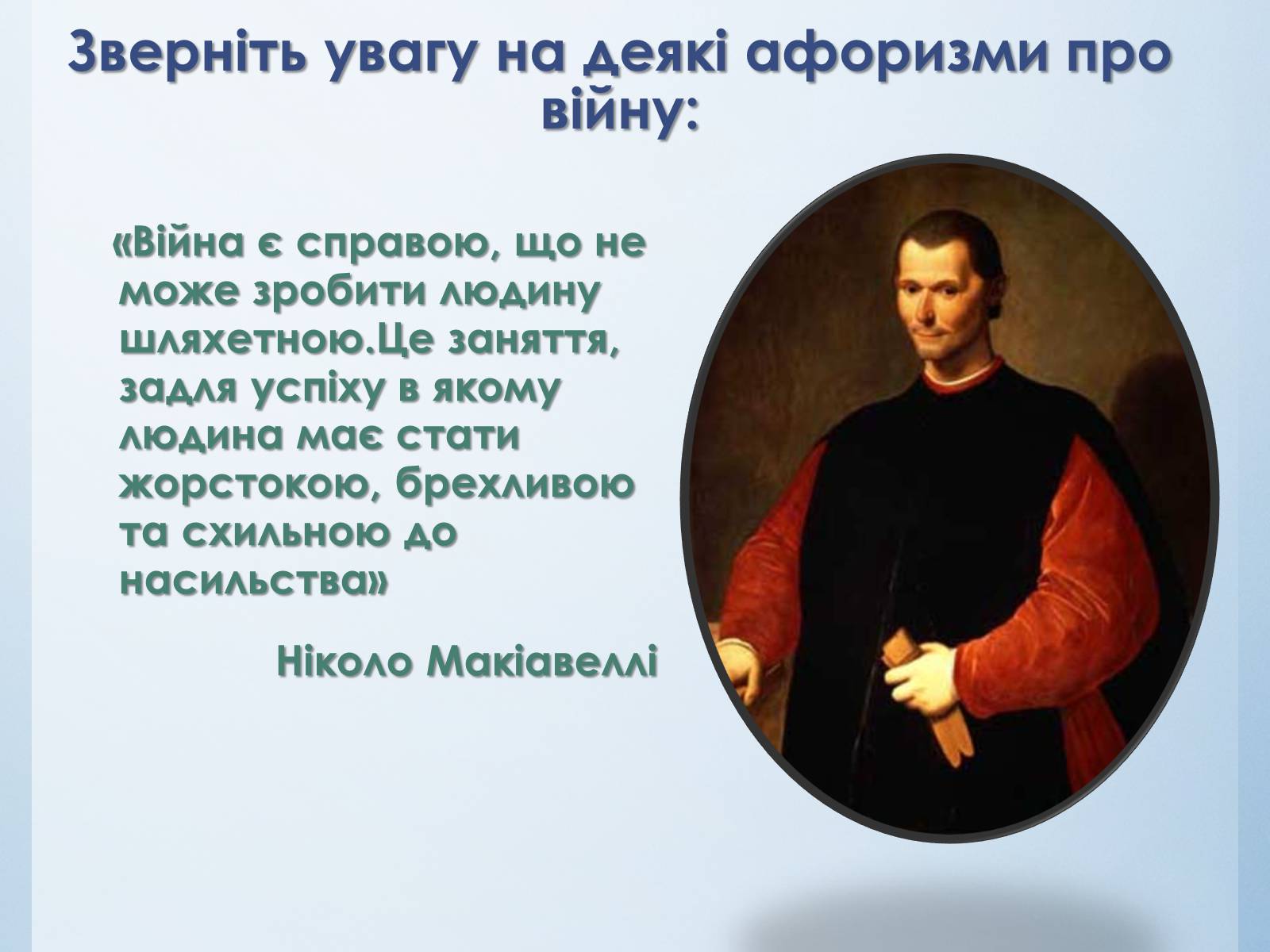 Зверніть увагу на деякі афоризми про війну:

«Війна є справою, що не може зробити людину шляхетною.Це заняття, задля успіху в якому людина має стати жорстокою, брехливою та схильною до насильства»

Ніколо Макіавеллі